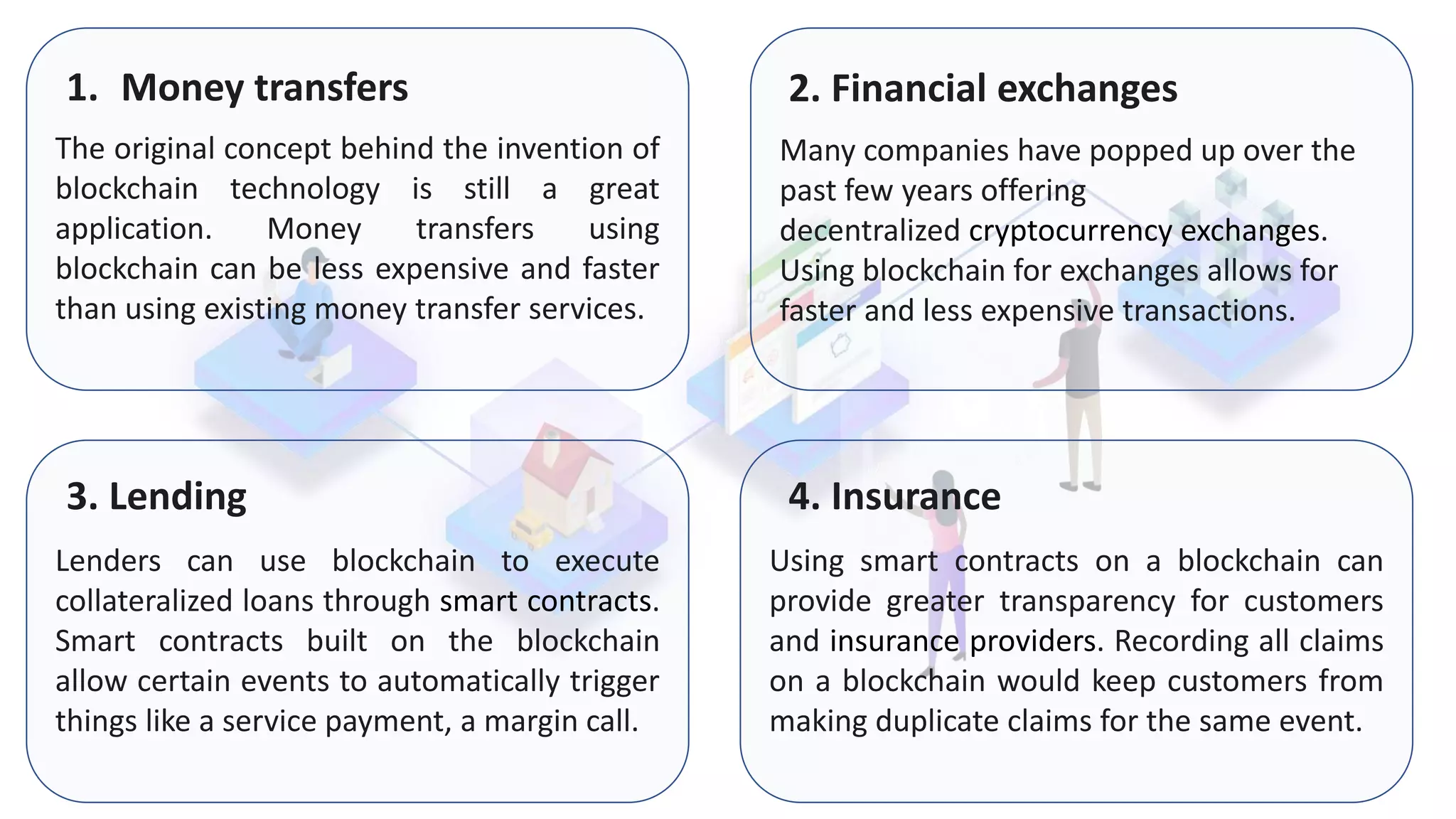 1. Money transfers

The original concept behind the invention of blockchain technology is still a great application. Money transfers using blockchain can be less expensive and faster than using existing money transfer services.

2. Financial exchanges

Many companies have popped up over the past few years offering decentralized cryptocurrency exchanges. Using blockchain for exchanges allows for faster and less expensive transactions.

3. Lending

Lenders can use blockchain to execute collateralized loans through smart contracts. Smart contracts built on the blockchain allow certain events to automatically trigger things like a service payment, a margin call.

4. Insurance

Using smart contracts on a blockchain can provide greater transparency for customers and insurance providers. Recording all claims on a blockchain would keep customers from making duplicate claims for the same event.